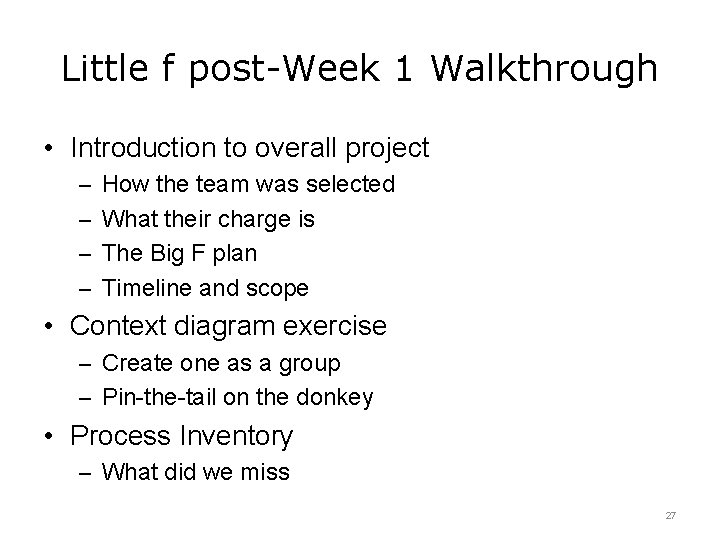 Little f post-Week 1 Walkthrough

• Introduction to overall project
– How the team was selected
– What their charge is
– The Big F plan
– Timeline and scope
• Context diagram exercise
– Create one as a group
– Pin-the-tail on the donkey
• Process Inventory
– What did we miss

27